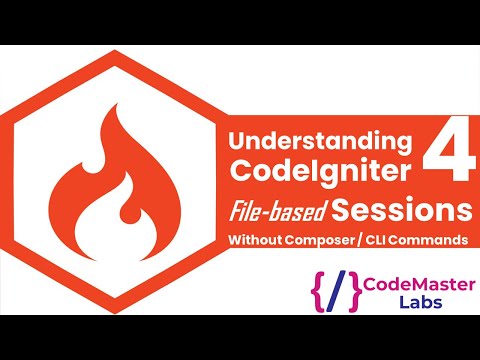 Understanding CodeIgniter 4

File-based Sessions

Without Composer / CLI Commands

{/} CodeMaster Labs